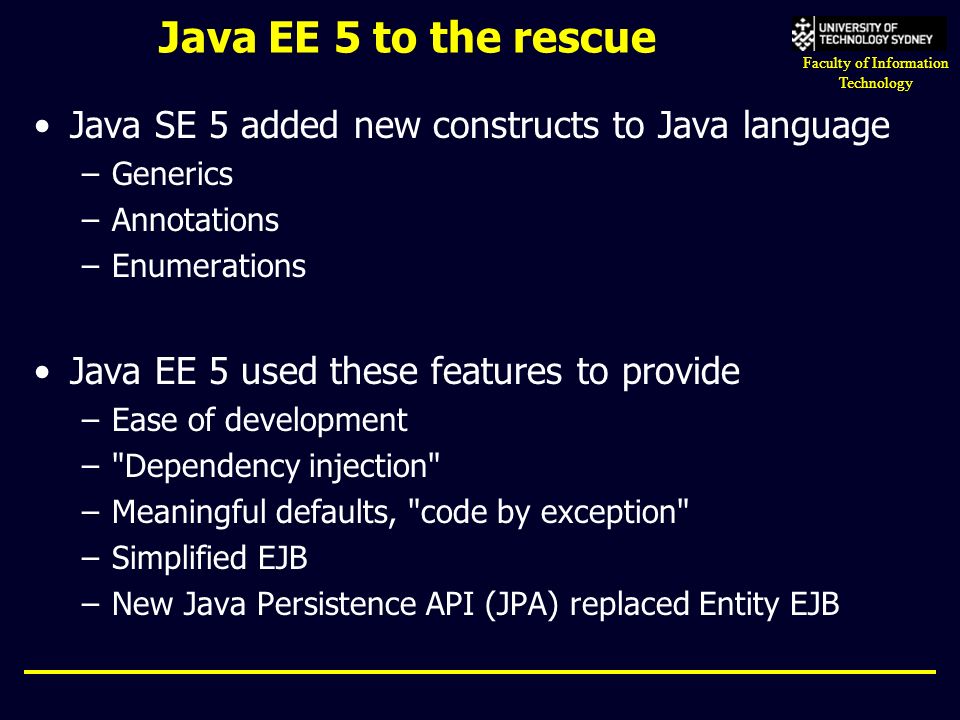 Java EE 5 to the rescue

UNIVERSITY OF TECHNOLOGY SYDNEY
Faculty of Information Technology

• Java SE 5 added new constructs to Java language
– Generics
– Annotations
– Enumerations

• Java EE 5 used these features to provide
– Ease of development
– "Dependency injection"
– Meaningful defaults, "code by exception"
– Simplified EJB
– New Java Persistence API (JPA) replaced Entity EJB